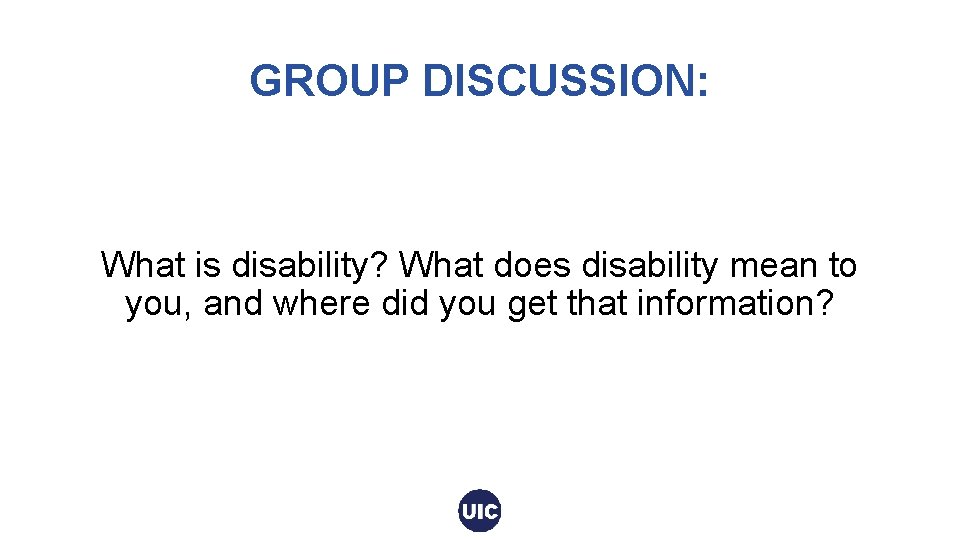 GROUP DISCUSSION:

What is disability? What does disability mean to you, and where did you get that information?

UIC